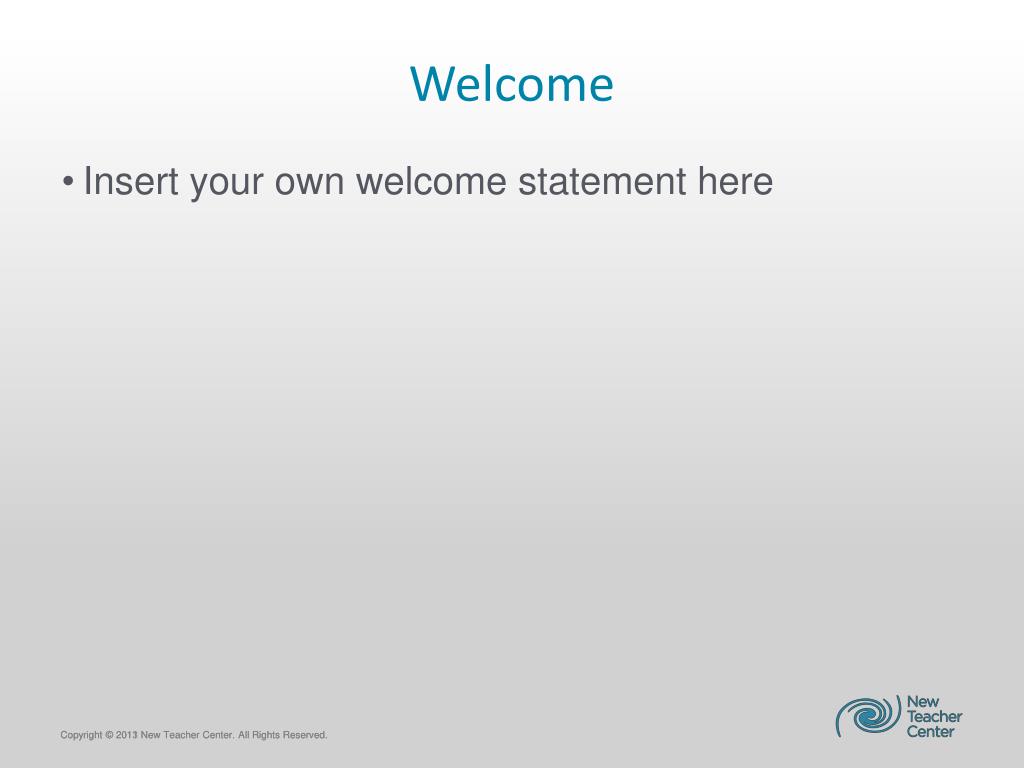 Welcome

• Insert your own welcome statement here

Copyright © 2013 New Teacher Center. All Rights Reserved.

New Teacher Center